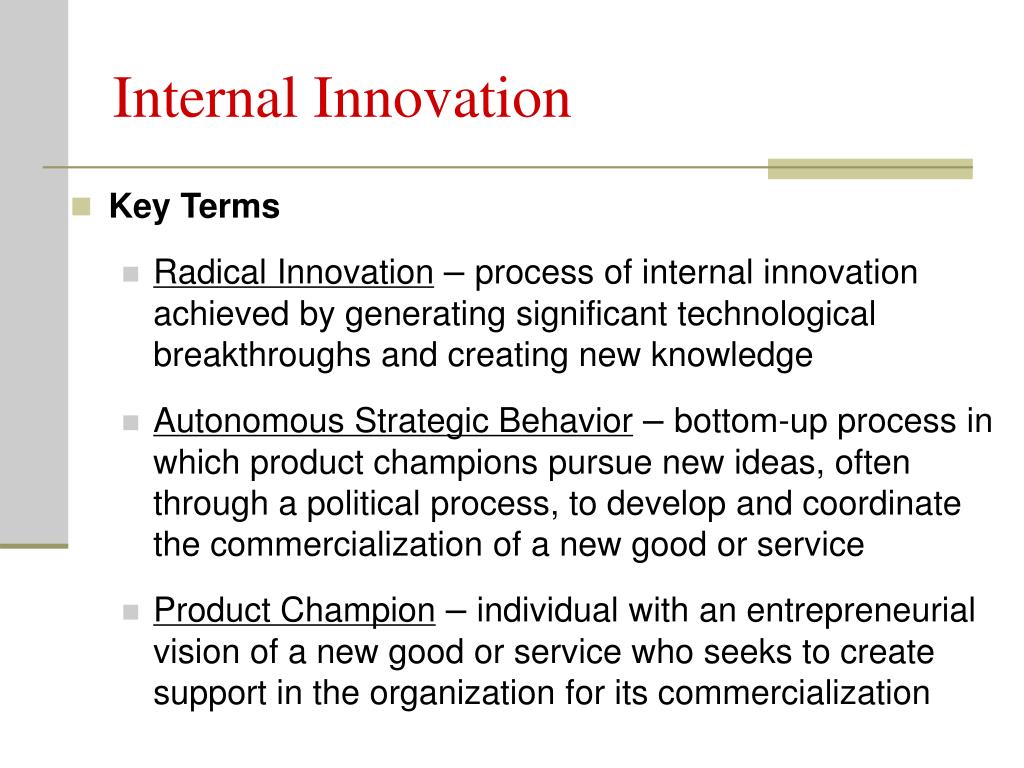 Internal Innovation

Key Terms

Radical Innovation – process of internal innovation achieved by generating significant technological breakthroughs and creating new knowledge

Autonomous Strategic Behavior – bottom-up process in which product champions pursue new ideas, often through a political process, to develop and coordinate the commercialization of a new good or service

Product Champion – individual with an entrepreneurial vision of a new good or service who seeks to create support in the organization for its commercialization